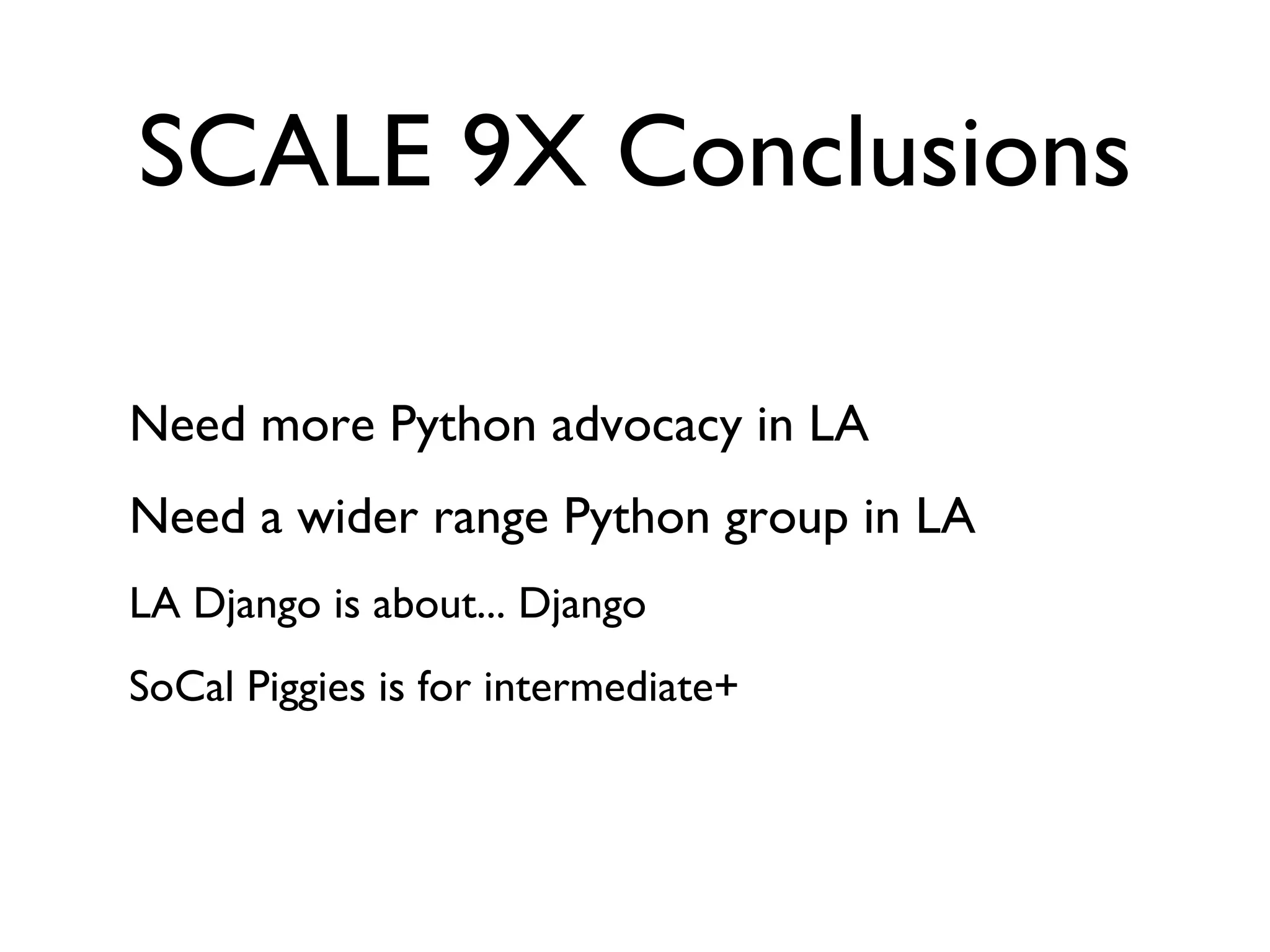 SCALE 9X Conclusions

Need more Python advocacy in LA

Need a wider range Python group in LA

LA Django is about... Django

SoCal Piggies is for intermediate+